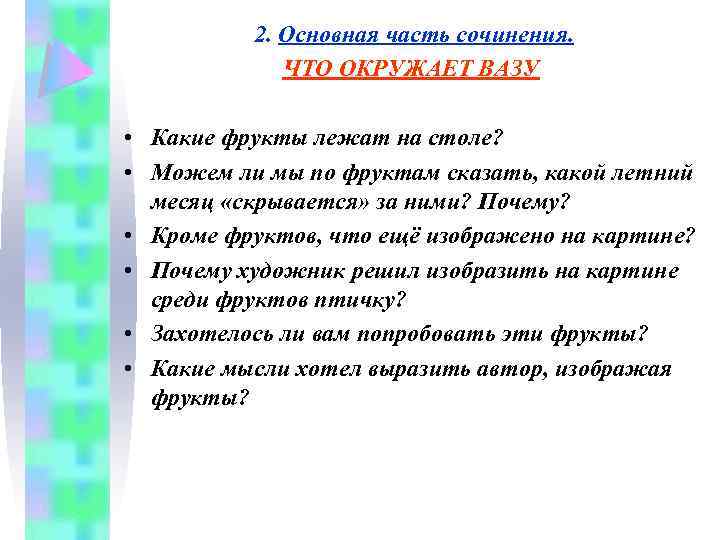 2. Основная часть сочинения.
ЧТО ОКРУЖАЕТ ВАЗУ

• Какие фрукты лежат на столе?
• Можем ли мы по фруктам сказать, какой летний месяц «скрывается» за ними? Почему?
• Кроме фруктов, что ещё изображено на картине?
• Почему художник решил изобразить на картине среди фруктов птичку?
• Захотелось ли вам попробовать эти фрукты?
• Какие мысли хотел выразить автор, изображая фрукты?